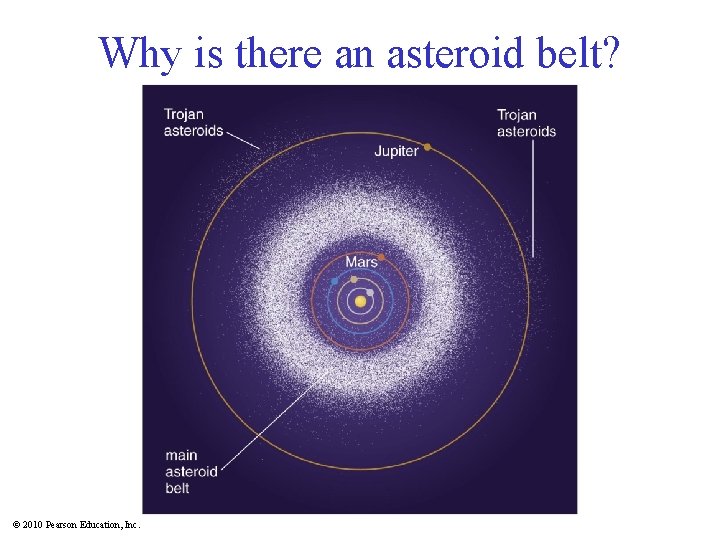 Why is there an asteroid belt?

Trojan asteroids

Jupiter

Trojan asteroids

Mars

main asteroid belt

© 2010 Pearson Education, Inc.